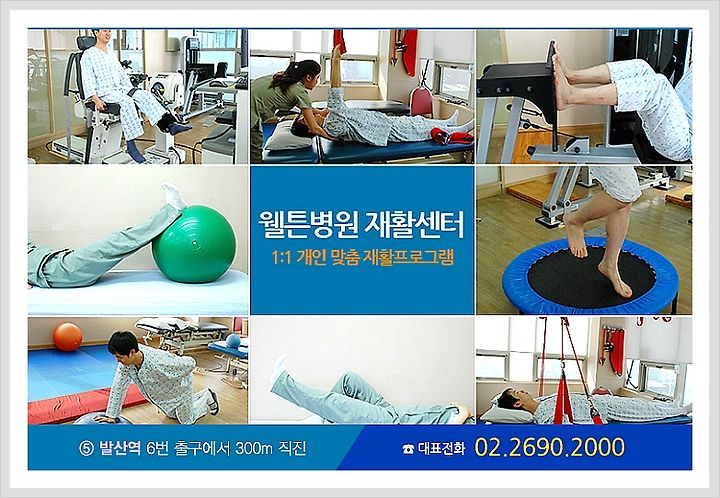 웰튼병원 재활센터
1:1 개인 맞춤 재활프로그램

⑤ 발산역 6번 출구에서 300m 직진

☎ 대표전화 02.2690.2000